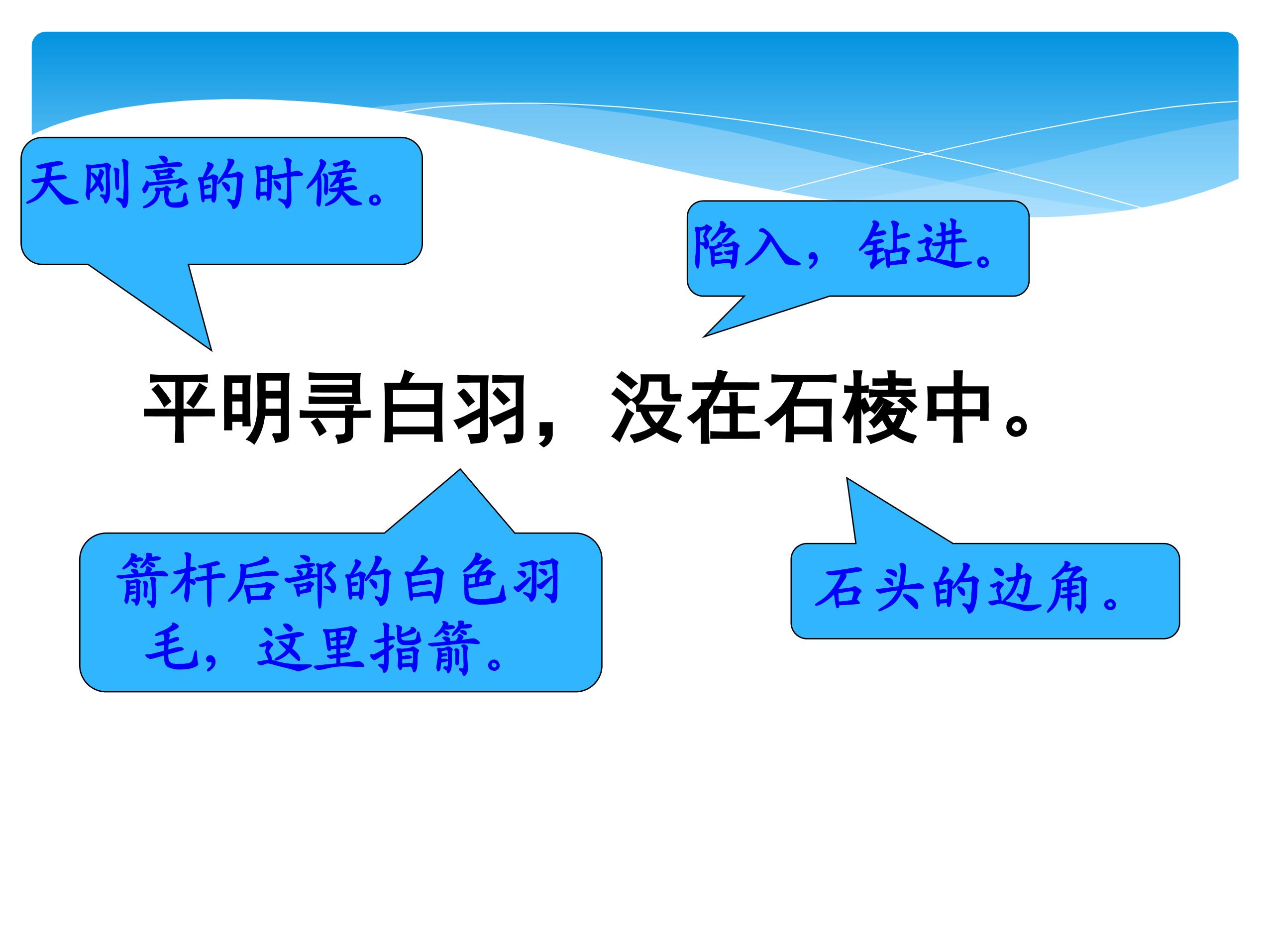 天刚亮的时候。

陷入，钻进。

平明寻白羽，没在石棱中。

箭杆后部的白色羽毛，这里指箭。

石头的边角。